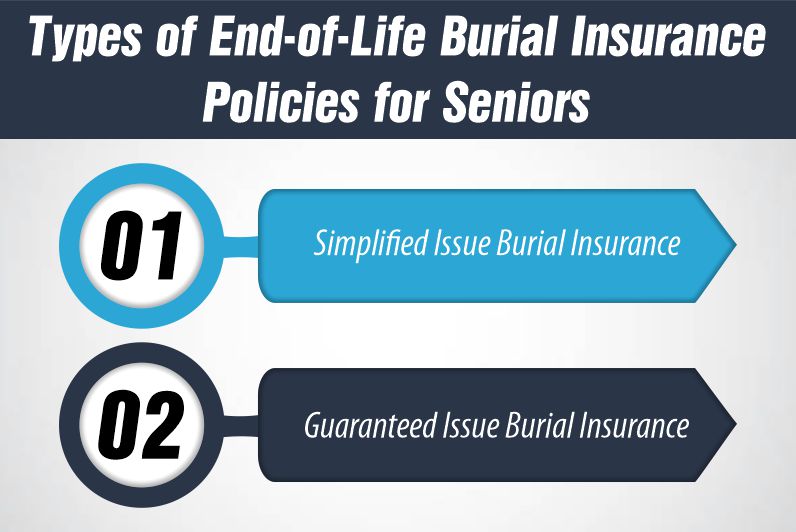 Types of End-of-Life Burial Insurance Policies for Seniors

01

Simplified Issue Burial Insurance

02

Guaranteed Issue Burial Insurance